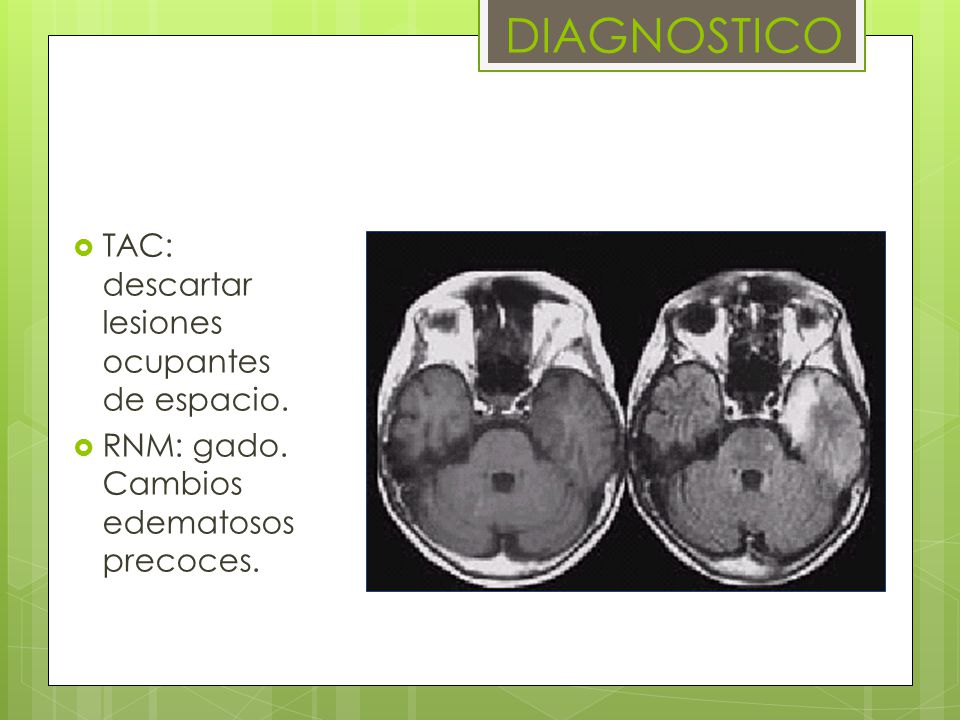 DIAGNOSTICO

TAC: descartar lesiones ocupantes de espacio.

RNM: gado. Cambios edematosos precoces.